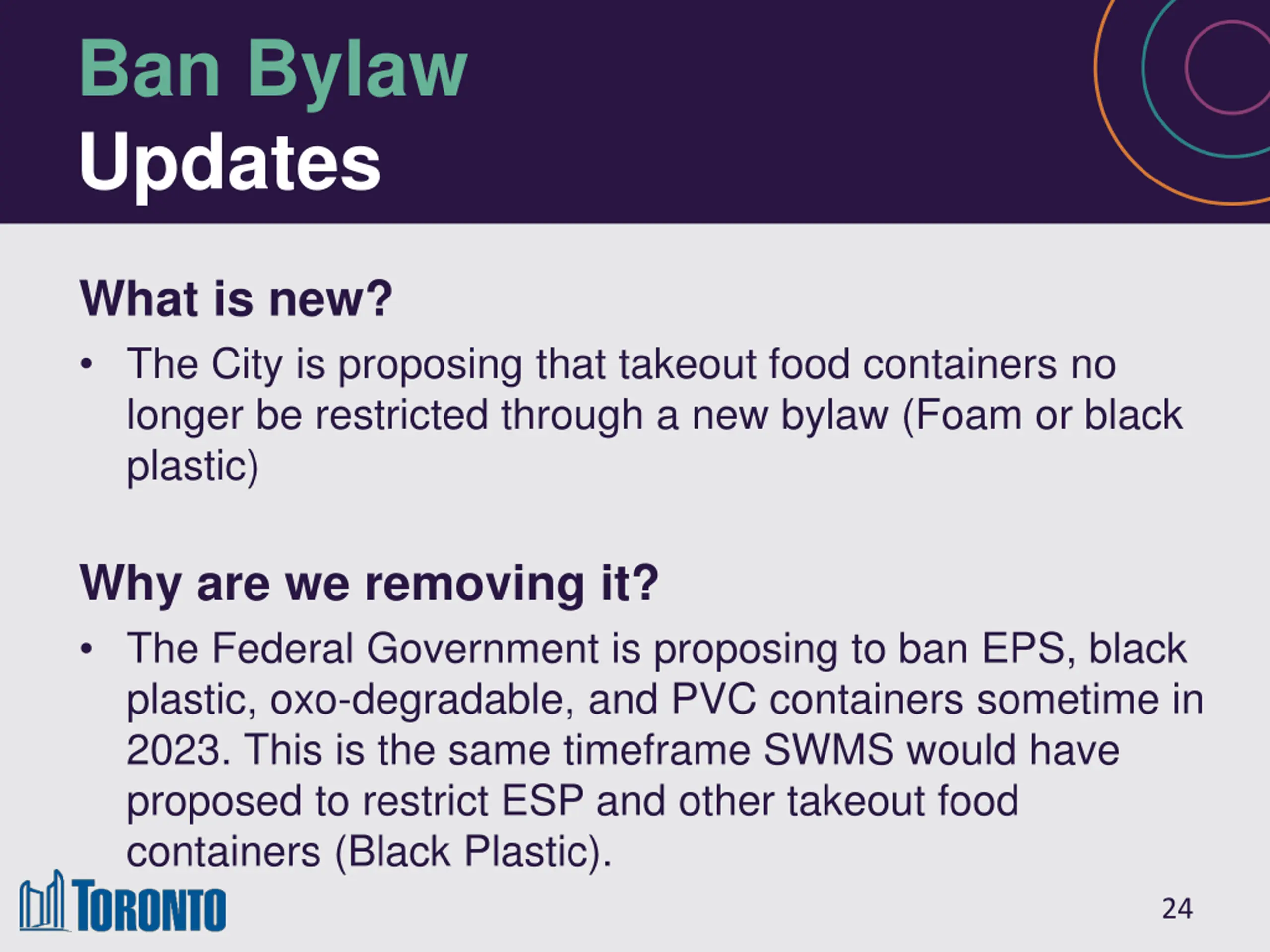 Ban Bylaw
Updates

What is new?

• The City is proposing that takeout food containers no longer be restricted through a new bylaw (Foam or black plastic)

Why are we removing it?

• The Federal Government is proposing to ban EPS, black plastic, oxo-degradable, and PVC containers sometime in 2023. This is the same timeframe SWMS would have proposed to restrict ESP and other takeout food containers (Black Plastic).

TORONTO

24